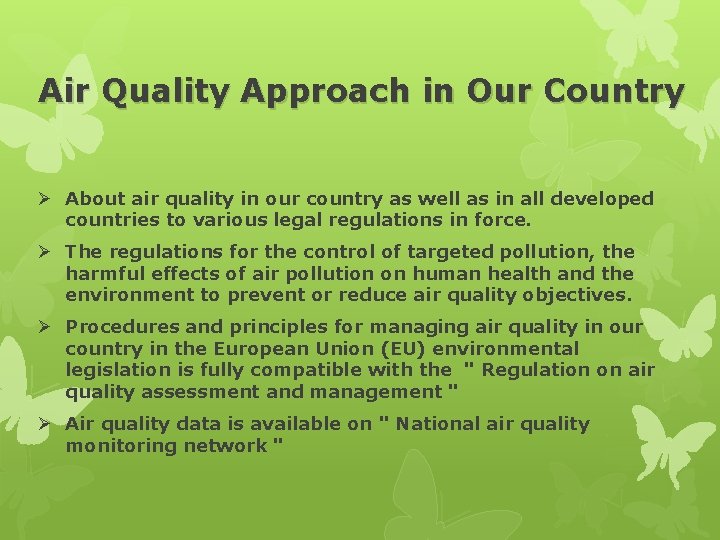 Air Quality Approach in Our Country

➢ About air quality in our country as well as in all developed countries to various legal regulations in force.

➢ The regulations for the control of targeted pollution, the harmful effects of air pollution on human health and the environment to prevent or reduce air quality objectives.

➢ Procedures and principles for managing air quality in our country in the European Union (EU) environmental legislation is fully compatible with the " Regulation on air quality assessment and management "

➢ Air quality data is available on " National air quality monitoring network "